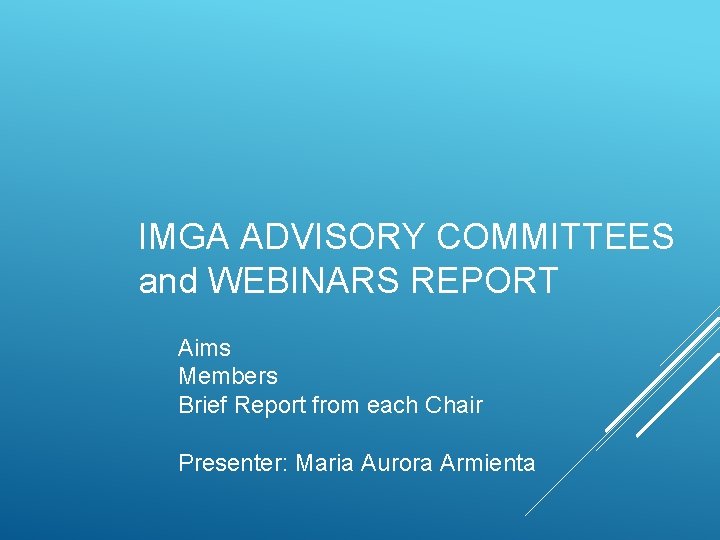 IMGA ADVISORY COMMITTEES and WEBINARS REPORT

Aims
Members
Brief Report from each Chair

Presenter: Maria Aurora Armienta